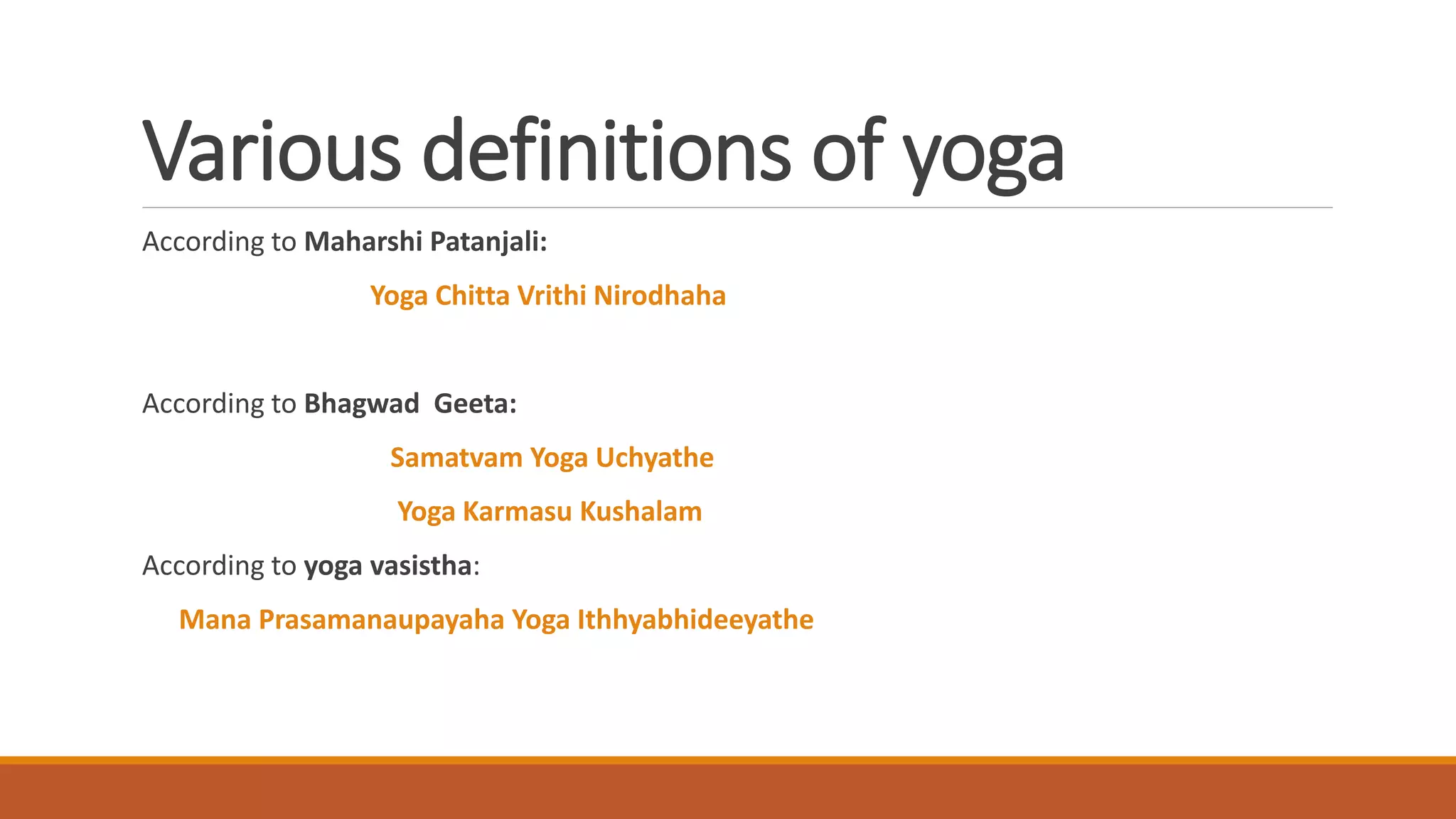 Various definitions of yoga

According to Maharshi Patanjali:

Yoga Chitta Vrithi Nirodhaha

According to Bhagwad Geeta:

Samatvam Yoga Uchyathe

Yoga Karmasu Kushalam

According to yoga vasistha:

Mana Prasamanaupayaha Yoga Ithhyabhideeyathe